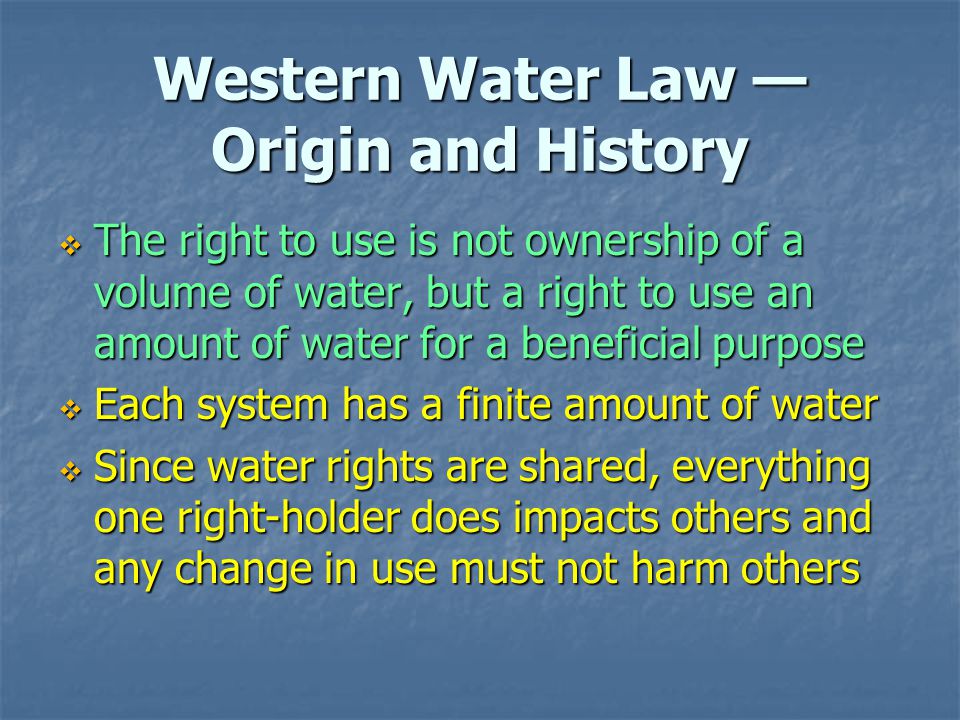 Western Water Law — Origin and History

❖ The right to use is not ownership of a volume of water, but a right to use an amount of water for a beneficial purpose

❖ Each system has a finite amount of water

❖ Since water rights are shared, everything one right-holder does impacts others and any change in use must not harm others